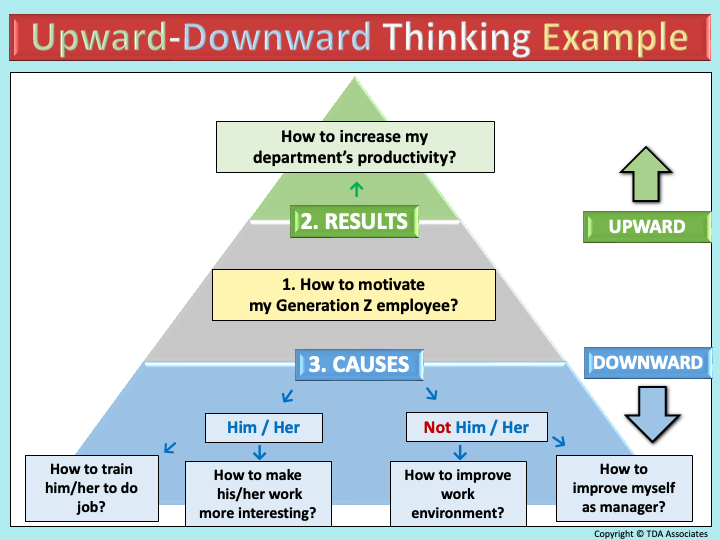 Upward-Downward Thinking Example

How to increase my department's productivity?

2. RESULTS

UPWARD

1. How to motivate my Generation Z employee?

3. CAUSES

DOWNWARD

Him / Her

Not Him / Her

How to train him/her to do job?

How to make his/her work more interesting?

How to improve work environment?

How to improve myself as manager?

Copyright © TDA Associates